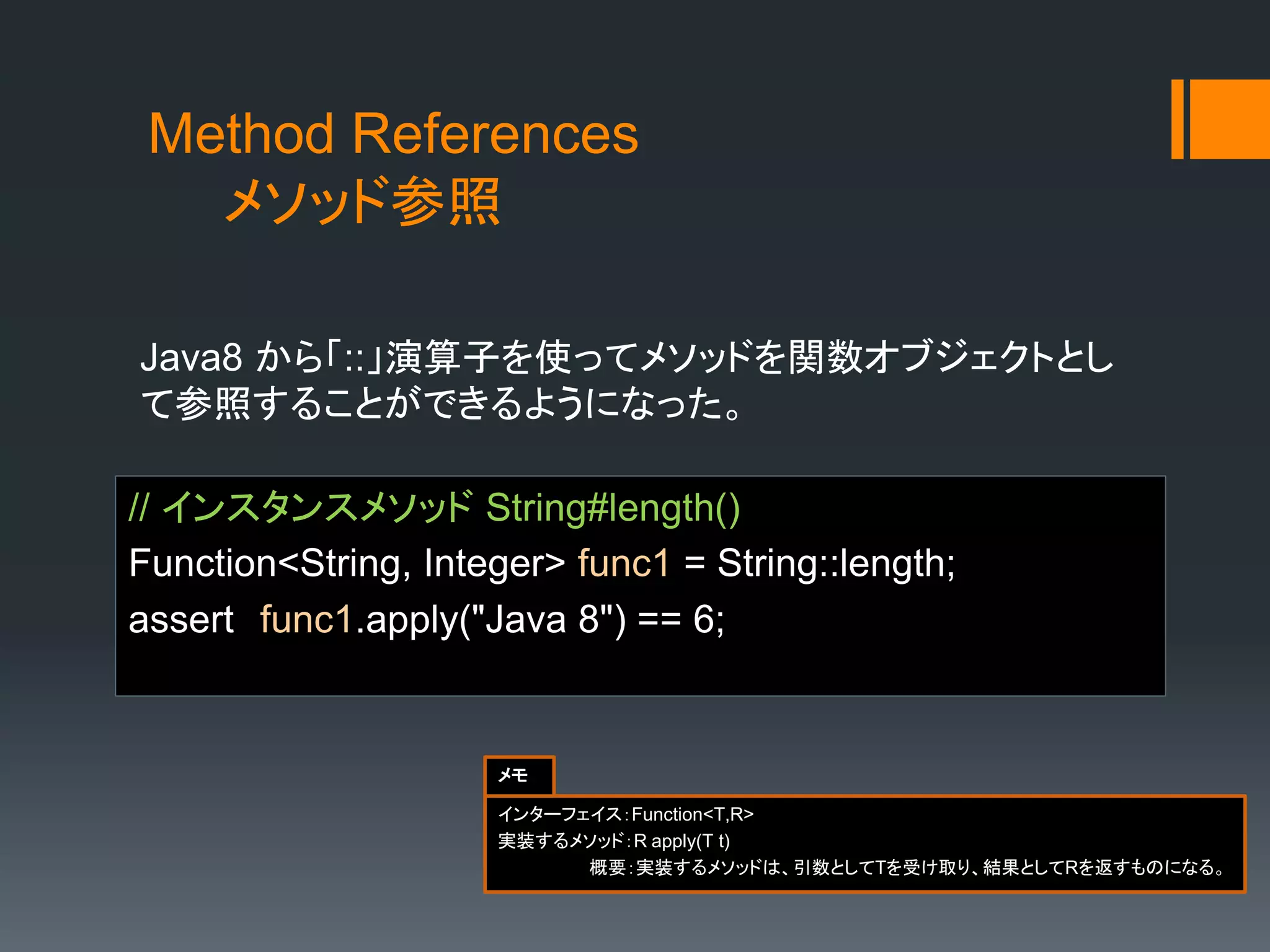 Method References
メソッド参照

Java8 から「::」演算子を使ってメソッドを関数オブジェクトとして参照することができるようになった。

// インスタンスメソッド String#length()
Function<String, Integer> func1 = String::length;
assert func1.apply("Java 8") == 6;

メモ

インターフェイス：Function<T,R>
実装するメソッド：R apply(T t)
概要：実装するメソッドは、引数としてTを受け取り、結果としてRを返すものになる。